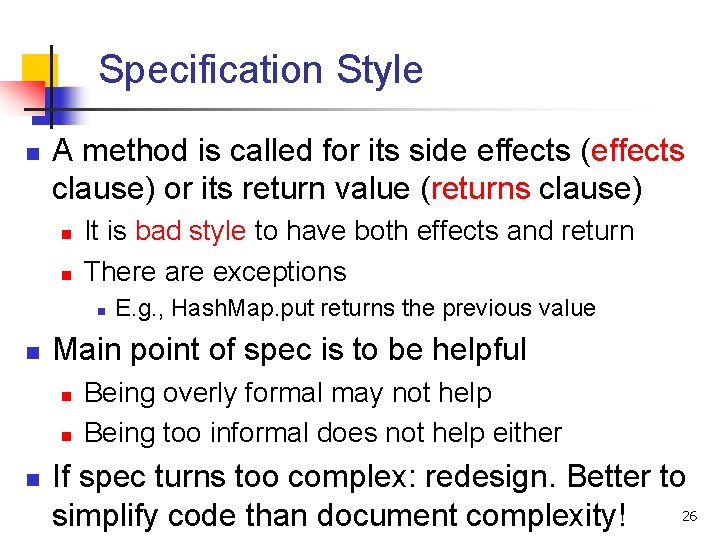 Specification Style

A method is called for its side effects (effects clause) or its return value (returns clause)

It is bad style to have both effects and return

There are exceptions

E.g., HashMap.put returns the previous value

Main point of spec is to be helpful

Being overly formal may not help

Being too informal does not help either

If spec turns too complex: redesign. Better to simplify code than document complexity!

26